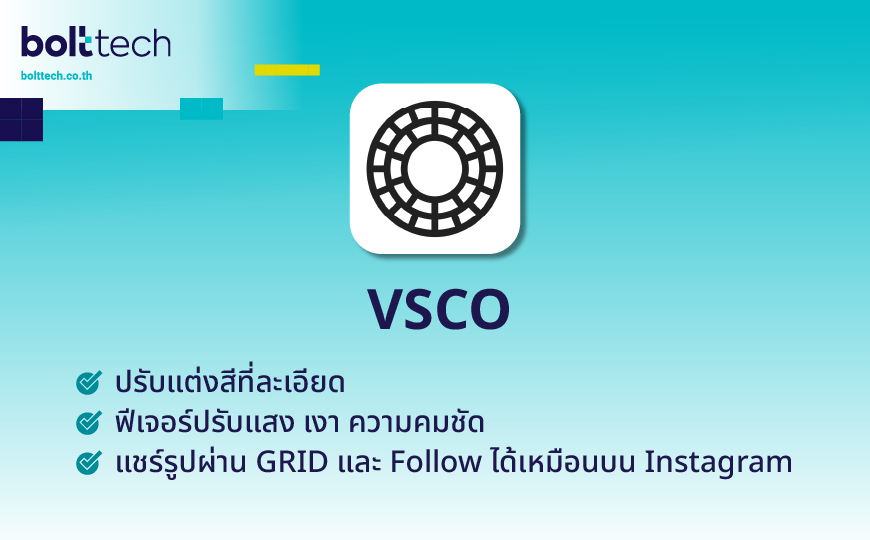 bolttech
bolttech.co.th

VSCO

ปรับแต่งสีที่ละเอียด
ฟีเจอร์ปรับแสง เงา ความคมชัด
แชร์รูปผ่าน GRID และ Follow ได้เหมือนบน Instagram